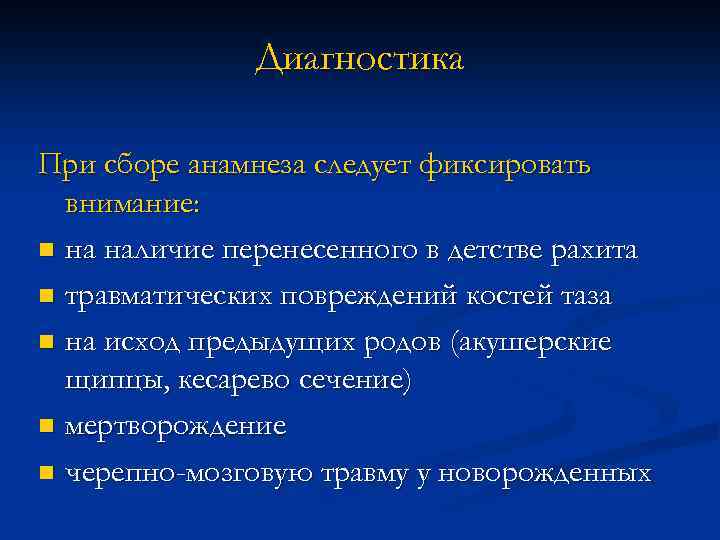 Диагностика

При сборе анамнеза следует фиксировать внимание:

- на наличие перенесенного в детстве рахита
- травматических повреждений костей таза
- на исход предыдущих родов (акушерские щипцы, кесарево сечение)
- мертворождение
- черепно-мозговую травму у новорожденных